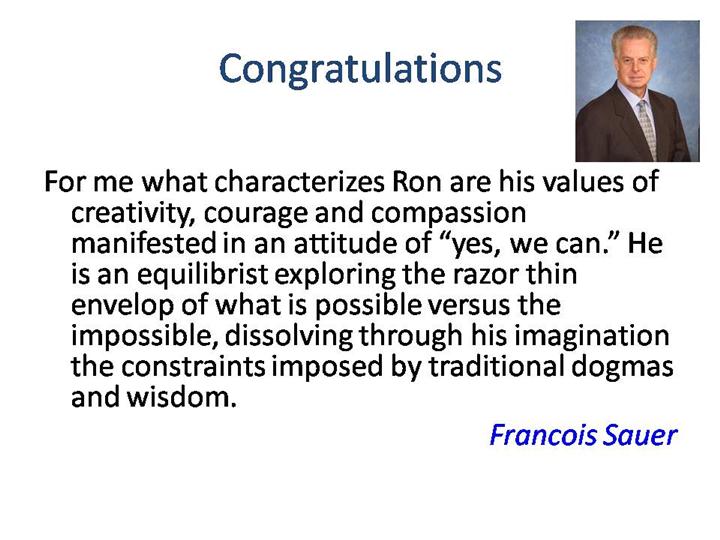 Congratulations

For me what characterizes Ron are his values of creativity, courage and compassion manifested in an attitude of “yes, we can.” He is an equilibrist exploring the razor thin envelop of what is possible versus the impossible, dissolving through his imagination the constraints imposed by traditional dogmas and wisdom.

Francois Sauer